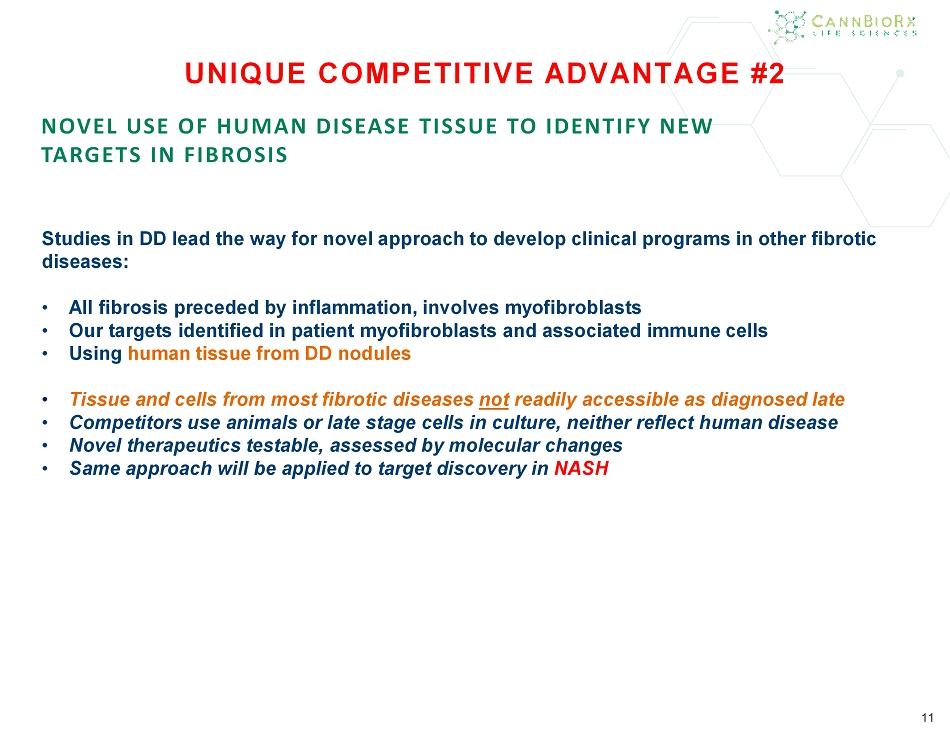 CANNBIORX
LIFE SCIENCES

UNIQUE COMPETITIVE ADVANTAGE #2

NOVEL USE OF HUMAN DISEASE TISSUE TO IDENTIFY NEW TARGETS IN FIBROSIS

Studies in DD lead the way for novel approach to develop clinical programs in other fibrotic diseases:

• All fibrosis preceded by inflammation, involves myofibroblasts
• Our targets identified in patient myofibroblasts and associated immune cells
• Using human tissue from DD nodules

• Tissue and cells from most fibrotic diseases not readily accessible as diagnosed late
• Competitors use animals or late stage cells in culture, neither reflect human disease
• Novel therapeutics testable, assessed by molecular changes
• Same approach will be applied to target discovery in NASH

11